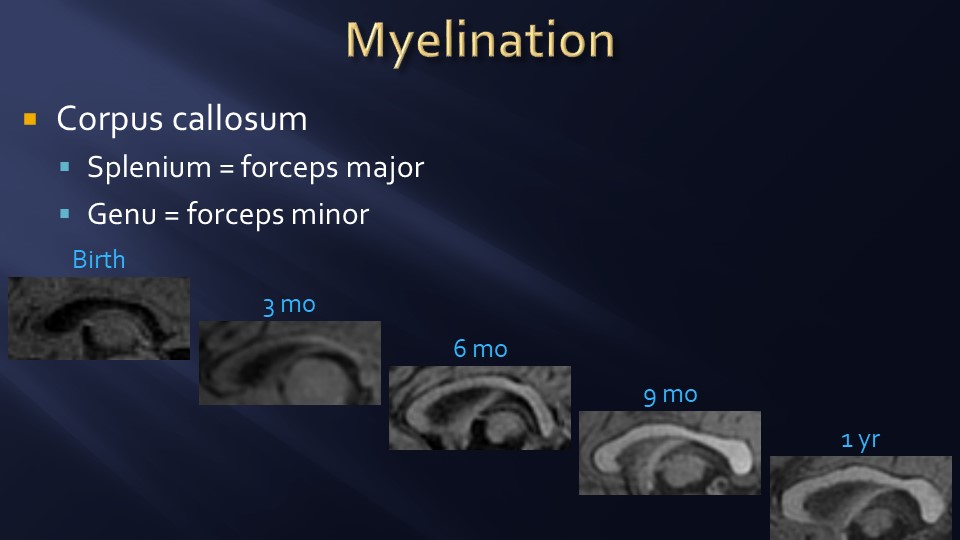 Myelination

Corpus callosum

Splenium = forceps major

Genu = forceps minor

Birth

3 mo

6 mo

9 mo

1 yr